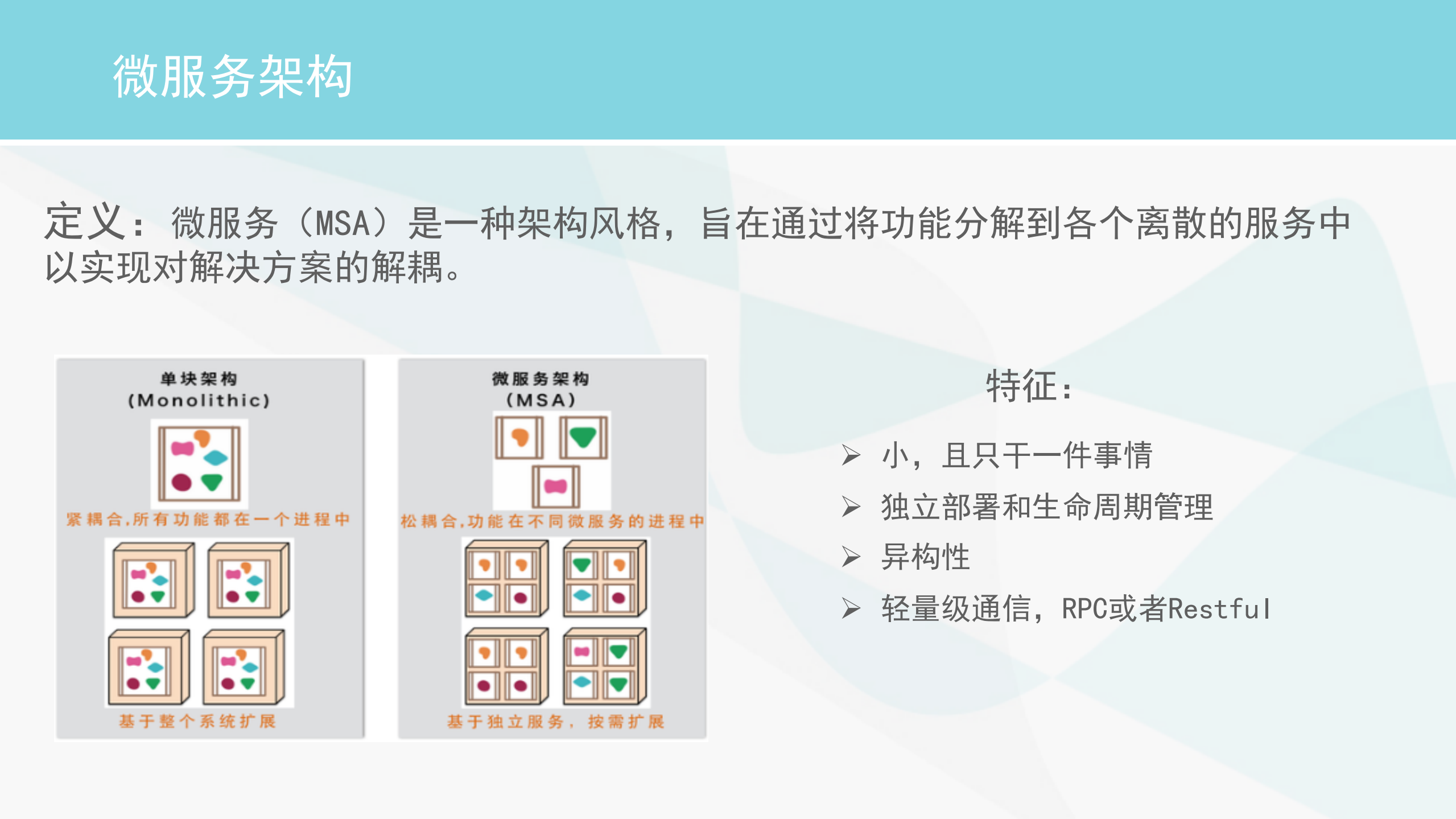 微服务架构

定义：微服务（MSA）是一种架构风格，旨在通过将功能分解到各个离散的服务中以实现对解决方案的解耦。

单块架构
(Monolithic)

紧耦合,所有功能都在一个进程中

基于整个系统扩展

微服务架构
(MSA)

松耦合,功能在不同微服务的进程中

基于独立服务，按需扩展

特征：

➢ 小，且只干一件事情
➢ 独立部署和生命周期管理
➢ 异构性
➢ 轻量级通信，RPC或者Restful